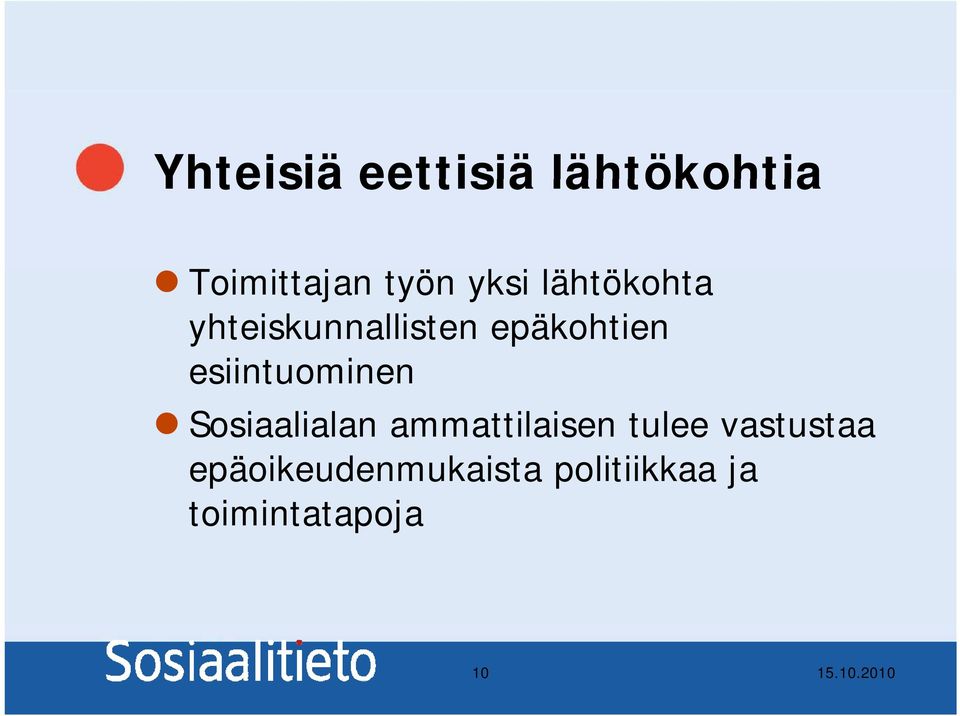 Yhteisiä eettisiä lähtökohtia

Toimittajan työn yksi lähtökohta yhteiskunnallisten epäkohtien esiintuominen

Sosiaalialan ammattilaisen tulee vastustaa epäoikeudenmukaista politiikkaa ja toimintatapoja

Sosiaalitieto

10

15.10.2010